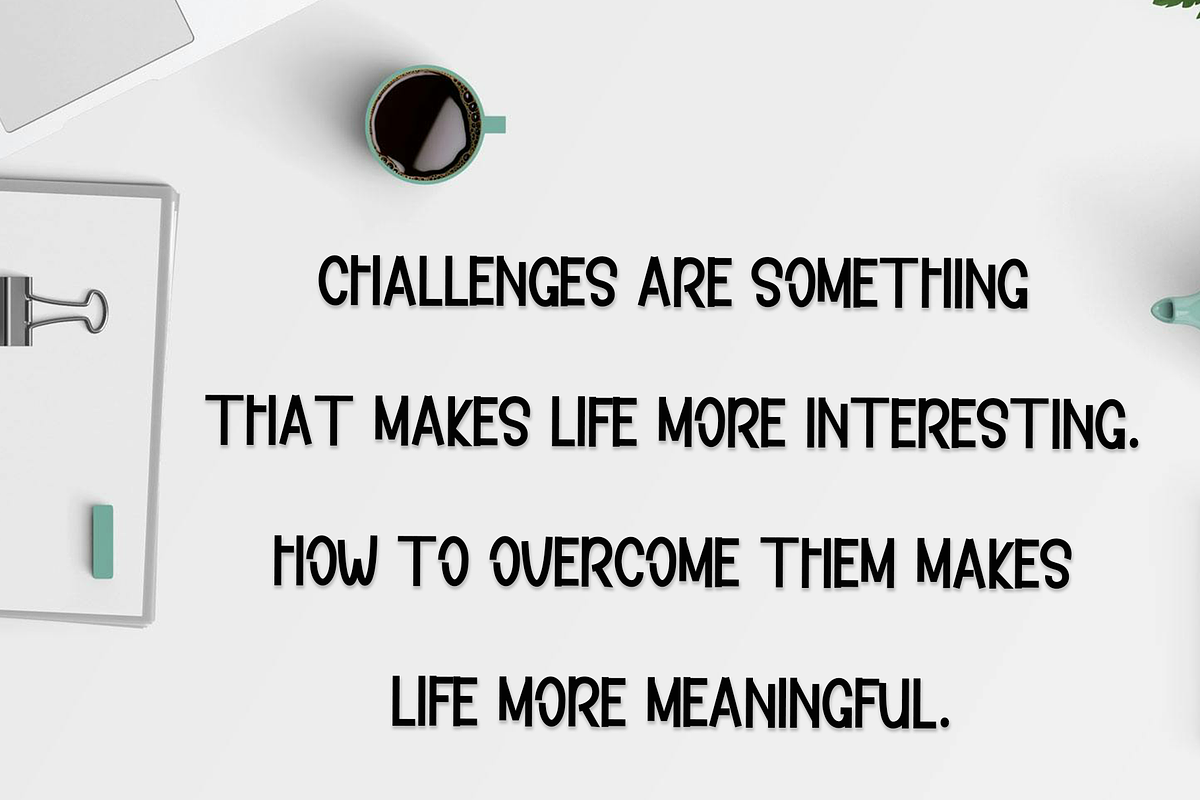 CHALLENGES ARE SOMETHING THAT MAKES LIFE MORE INTERESTING. HOW TO OVERCOME THEM MAKES LIFE MORE MEANINGFUL.